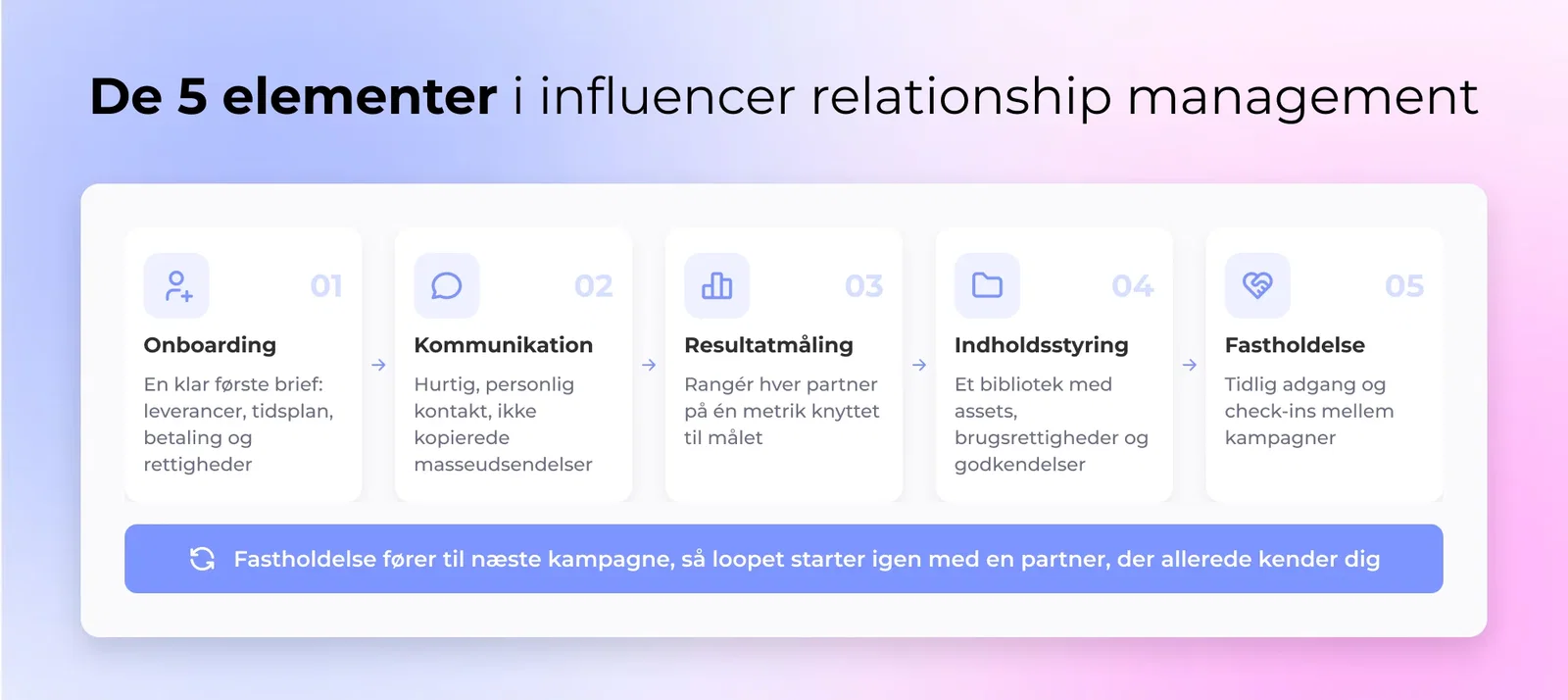 De 5 elementer i influencer relationship management

01
Onboarding
En klar første brief: leverancer, tidsplan, betaling og rettigheder

02
Kommunikation
Hurtig, personlig kontakt, ikke kopierede masseudsendelser

03
Resultatmåling
Rangér hver partner på én metrik knyttet til målet

04
Indholdsstyring
Et bibliotek med assets, brugsrettigheder og godkendelser

05
Fastholdelse
Tidlig adgang og check-ins mellem kampagner

Fastholdelse fører til næste kampagne, så loopet starter igen med en partner, der allerede kender dig